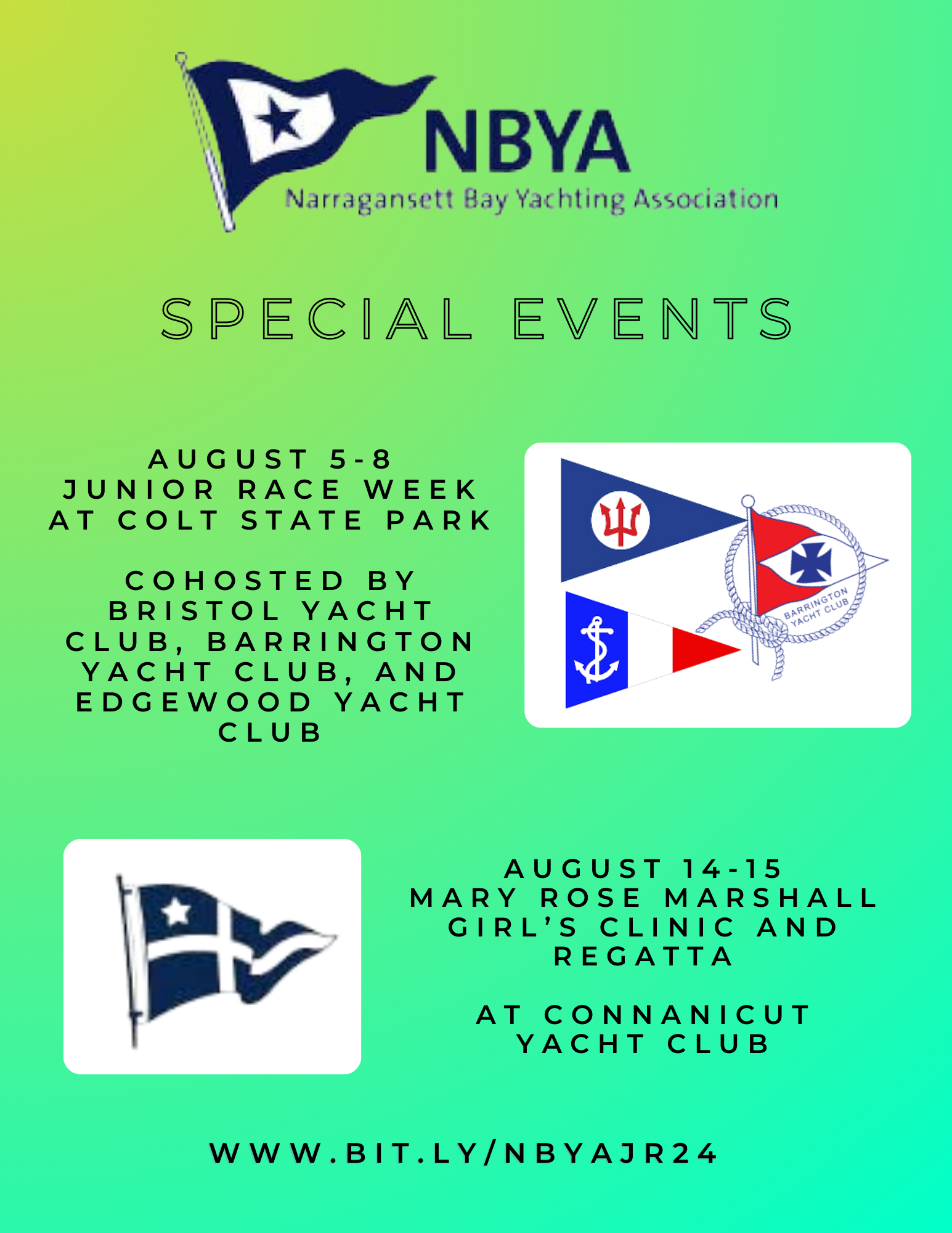 NBYA
Narragansett Bay Yachting Association

SPECIAL EVENTS

AUGUST 5-8
JUNIOR RACE WEEK AT COLT STATE PARK

COHOSTED BY BRISTOL YACHT CLUB, BARRINGTON YACHT CLUB, AND EDGEWOOD YACHT CLUB

BARRINGTON YACHT CLUB

AUGUST 14-15
MARY ROSE MARSHALL GIRL'S CLINIC AND REGATTA

AT CONNANICUT YACHT CLUB

WWW.BIT.LY/NBYAJR24